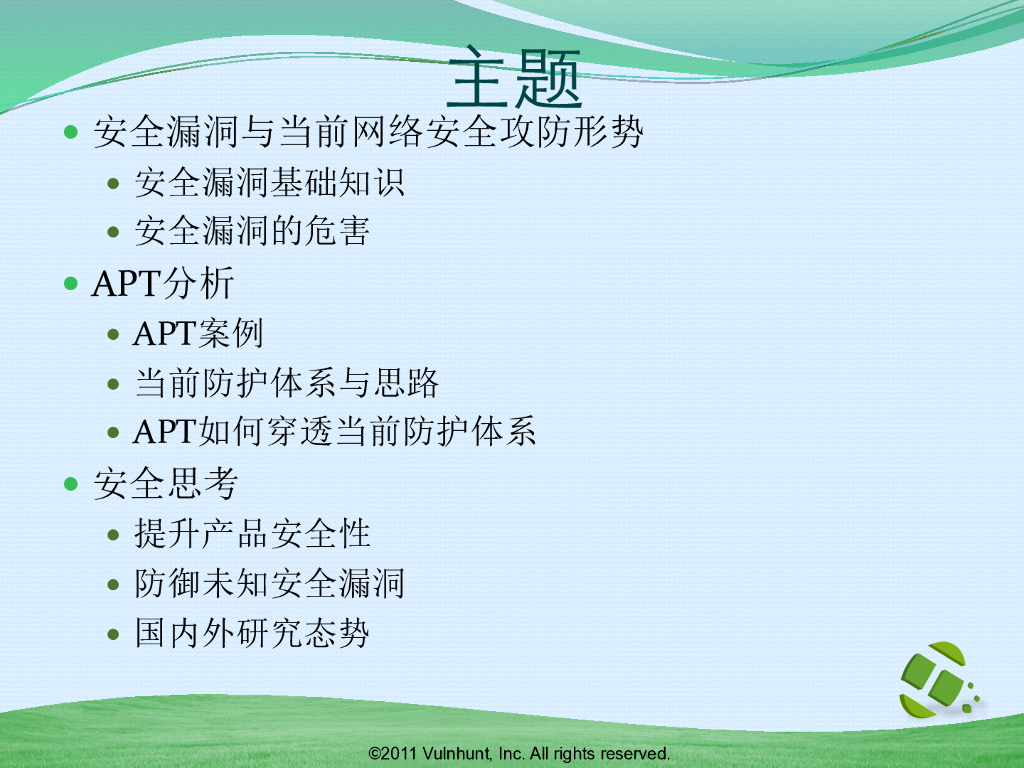 主题

- 安全漏洞与当前网络安全攻防形势
  - 安全漏洞基础知识
  - 安全漏洞的危害
- APT分析
  - APT案例
  - 当前防护体系与思路
  - APT如何穿透当前防护体系
- 安全思考
  - 提升产品安全性
  - 防御未知安全漏洞
  - 国内外研究态势

©2011 Vulnhunt, Inc. All rights reserved.